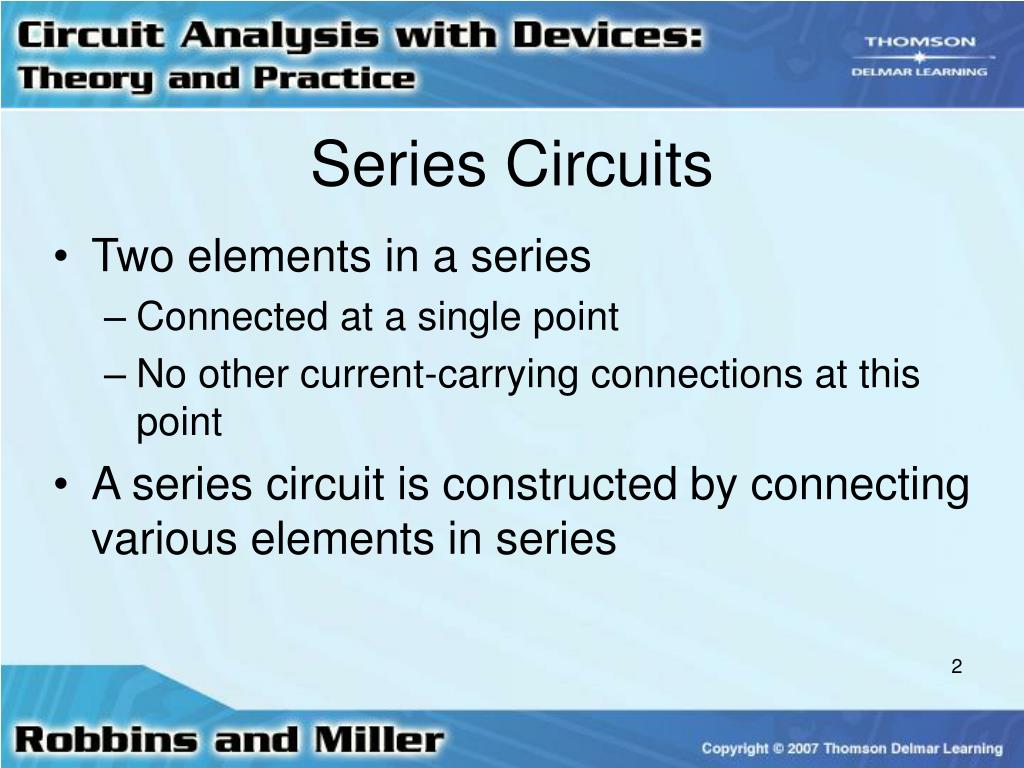 Circuit Analysis with Devices: Theory and Practice

THOMSON
DELMAR LEARNING

Series Circuits

• Two elements in a series
– Connected at a single point
– No other current-carrying connections at this point
• A series circuit is constructed by connecting various elements in series

2

Robbins and Miller

Copyright © 2007 Thomson Delmar Learning